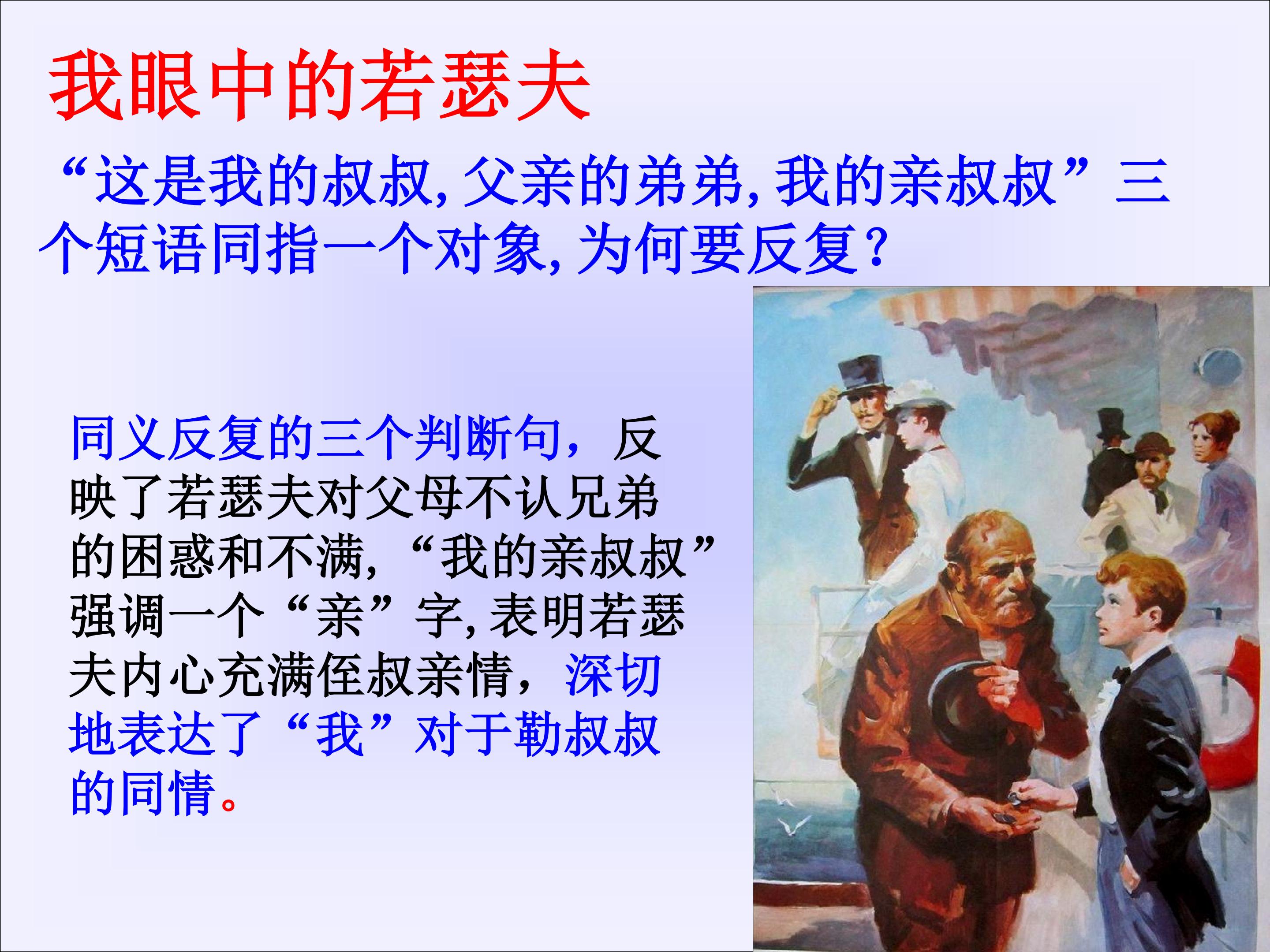 我眼中的若瑟夫

“这是我的叔叔,父亲的弟弟,我的亲叔叔”三个短语同指一个对象,为何要反复?

同义反复的三个判断句，反映了若瑟夫对父母不认兄弟的困惑和不满,“我的亲叔叔”强调一个“亲”字,表明若瑟夫内心充满侄叔亲情，深切地表达了“我”对于勒叔叔的同情。